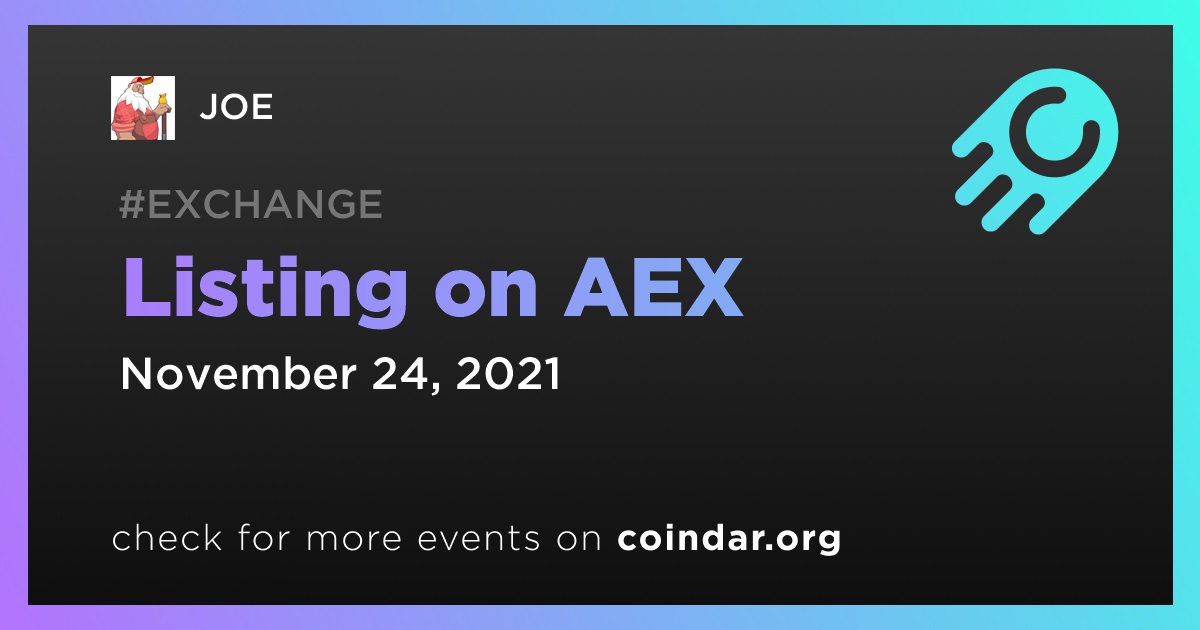 JOE

#EXCHANGE

Listing on AEX

November 24, 2021

check for more events on coindar.org